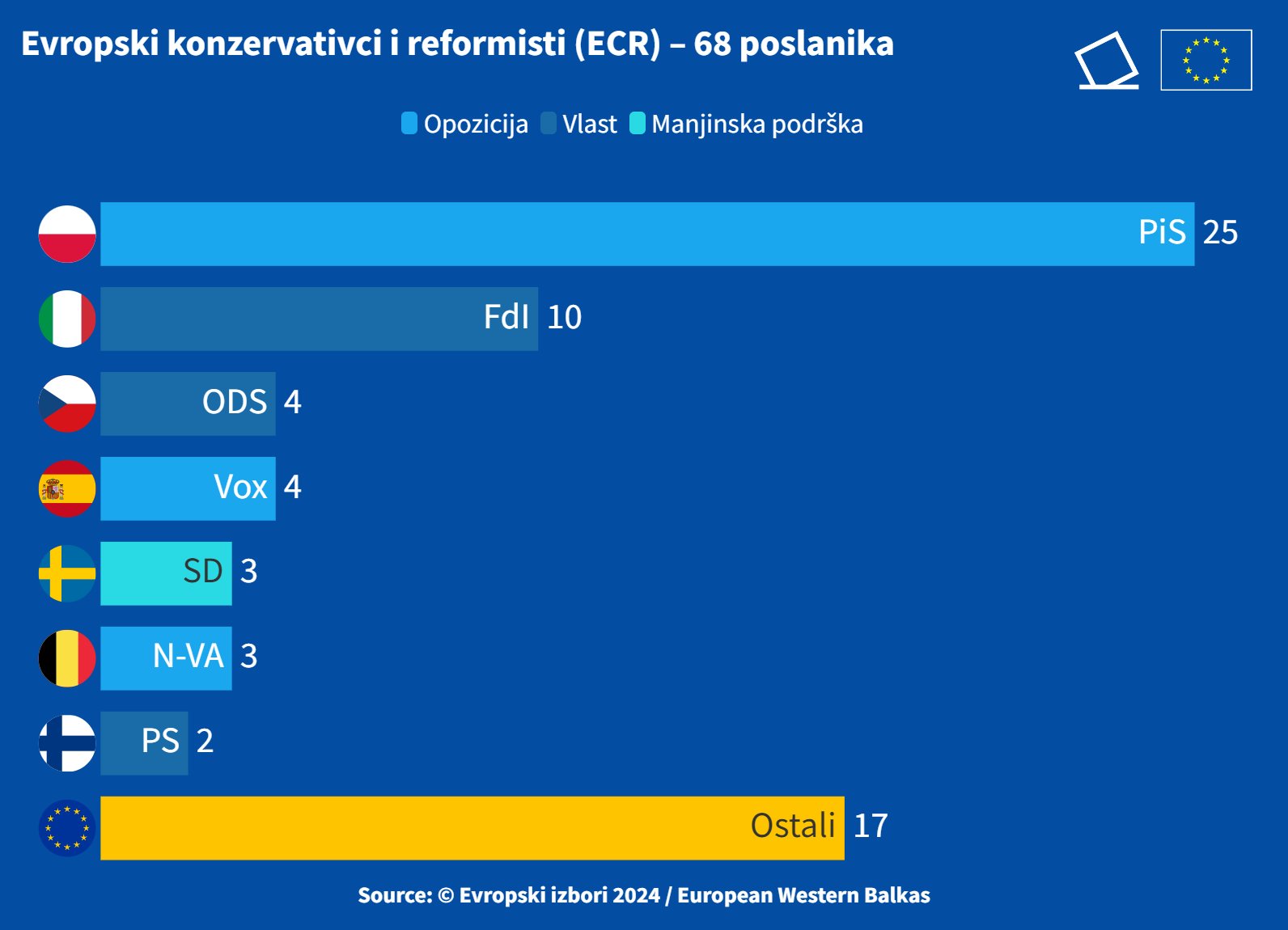 Evropski konzervativci i reformisti (ECR) – 68 poslanika

Opozicija Vlast Manjinska podrška

PiS 25
FdI 10
ODS 4
Vox 4
SD 3
N-VA 3
PS 2
Ostali 17

Source: © Evropski izbori 2024 / European Western Balkas